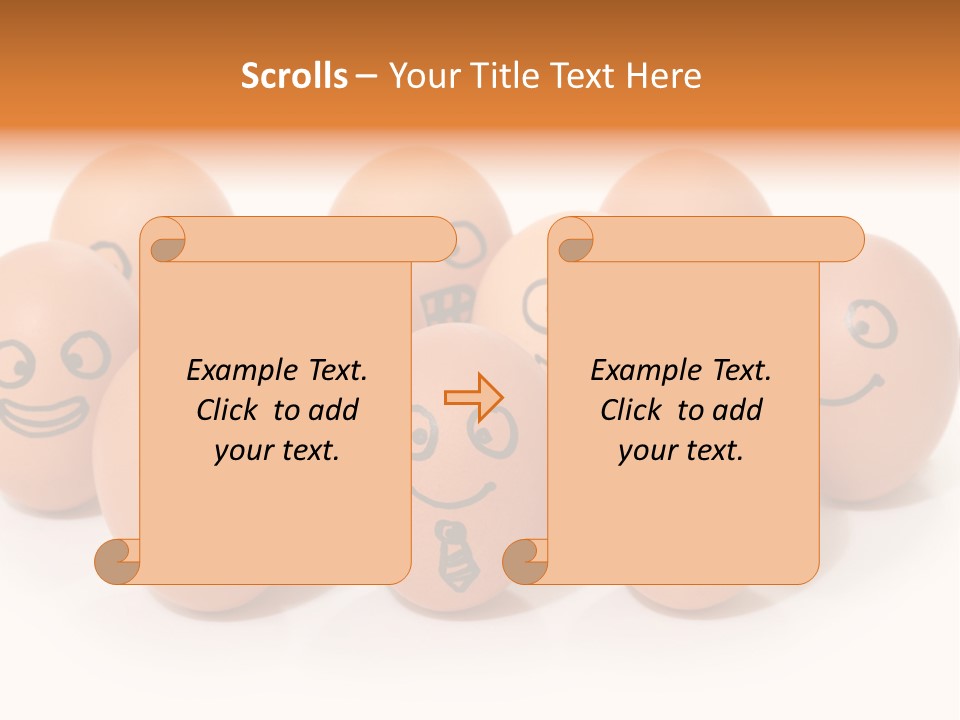 Scrolls – Your Title Text Here

Example Text. Click to add your text.

Example Text. Click to add your text.